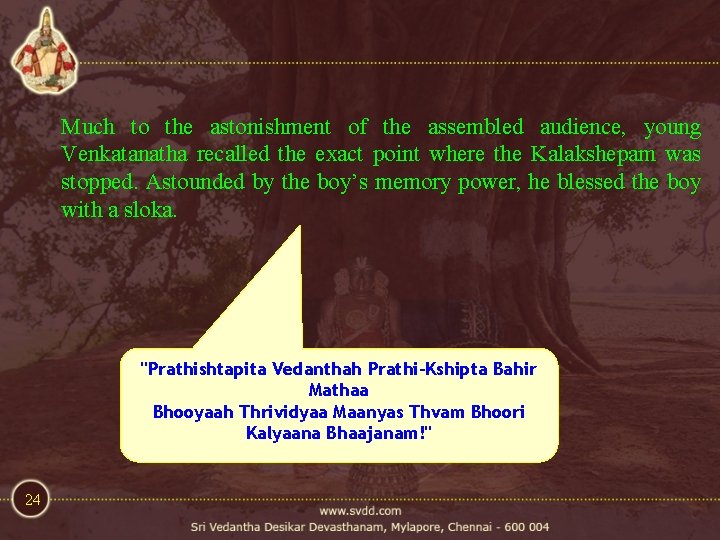 Much to the astonishment of the assembled audience, young Venkatanatha recalled the exact point where the Kalakshepam was stopped. Astounded by the boy's memory power, he blessed the boy with a sloka.

"Prathishtapita Vedanthah Prathi-Kshipta Bahir Mathaa
Bhooyaah Thrividyaa Maanyas Thvam Bhoori Kalyaana Bhaajanam!"

24

www.svdd.com
Sri Vedantha Desikar Devasthanam, Mylapore, Chennai - 600 004